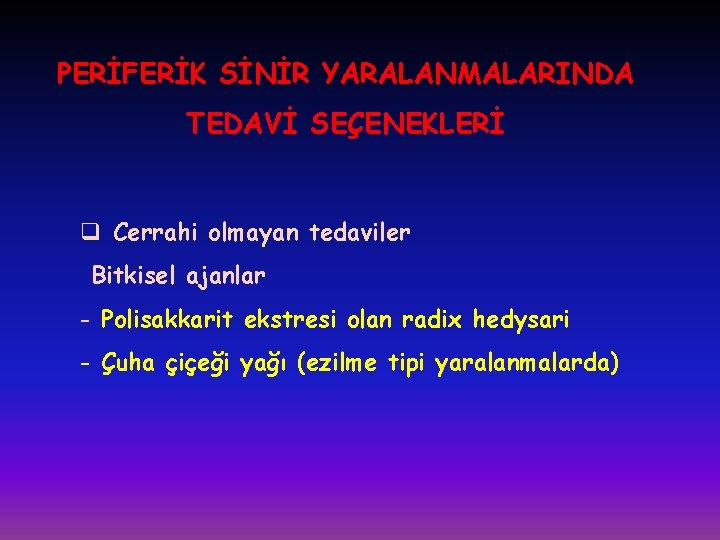 PERİFERİK SİNİR YARALANMALARINDA TEDAVİ SEÇENEKLERİ

❑ Cerrahi olmayan tedaviler

Bitkisel ajanlar

- Polisakkarit ekstresi olan radix hedysari

- Çuha çiçeği yağı (ezilme tipi yaralanmalarda)